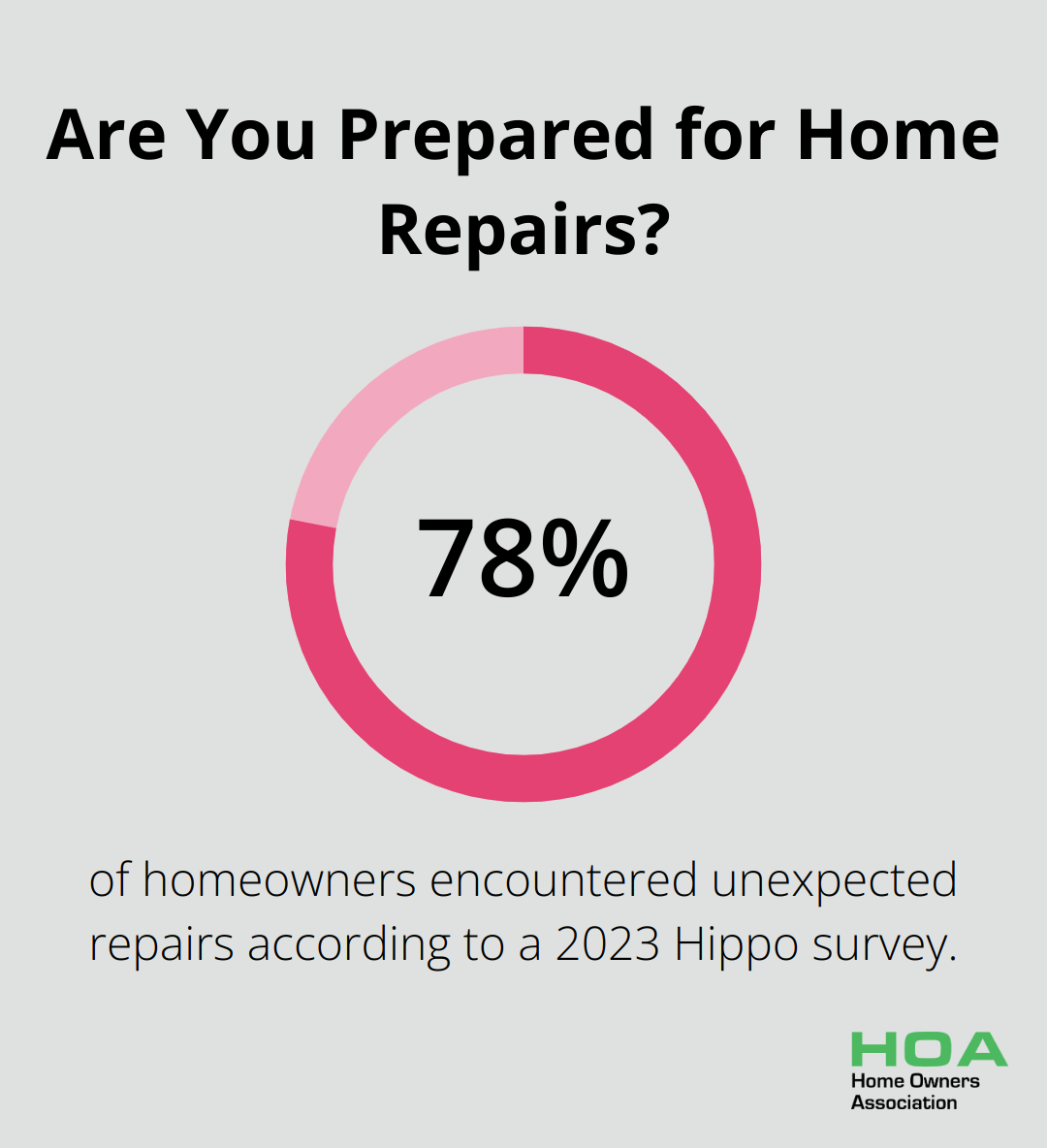 Are You Prepared for Home Repairs?

78%

of homeowners encountered unexpected repairs according to a 2023 Hippo survey.

HOA
Home Owners Association